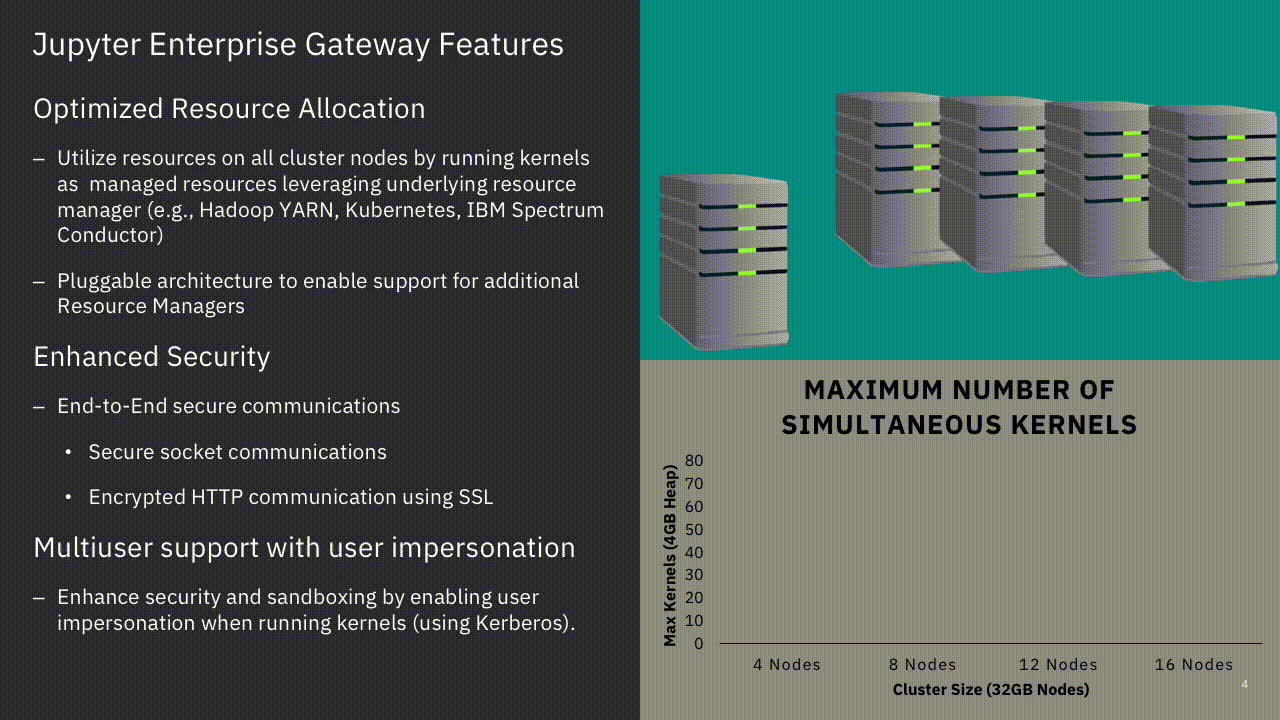 Jupyter Enterprise Gateway Features

Optimized Resource Allocation

– Utilize resources on all cluster nodes by running kernels as managed resources leveraging underlying resource manager (e.g., Hadoop YARN, Kubernetes, IBM Spectrum Conductor)

– Pluggable architecture to enable support for additional Resource Managers

Enhanced Security

– End-to-End secure communications

• Secure socket communications

• Encrypted HTTP communication using SSL

Multiuser support with user impersonation

– Enhance security and sandboxing by enabling user impersonation when running kernels (using Kerberos).

MAXIMUM NUMBER OF SIMULTANEOUS KERNELS

Max Kernels (4GB Heap)

80
70
60
50
40
30
20
10
0

4 Nodes
8 Nodes
12 Nodes
16 Nodes

Cluster Size (32GB Nodes)

4